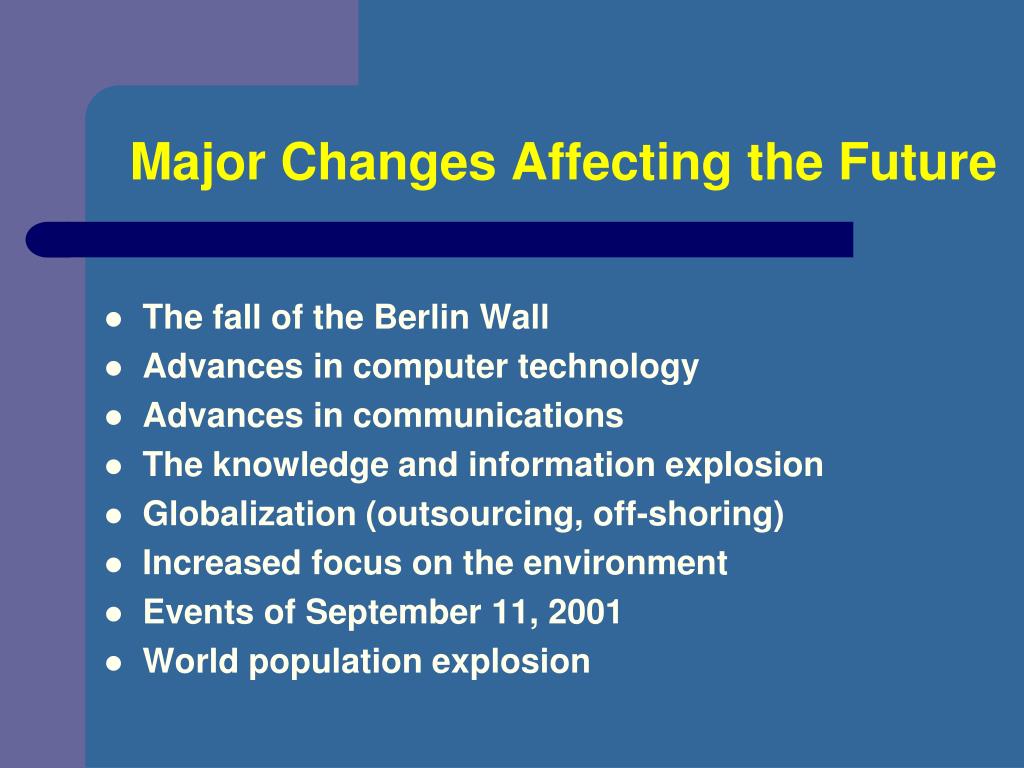 Major Changes Affecting the Future

- The fall of the Berlin Wall
- Advances in computer technology
- Advances in communications
- The knowledge and information explosion
- Globalization (outsourcing, off-shoring)
- Increased focus on the environment
- Events of September 11, 2001
- World population explosion